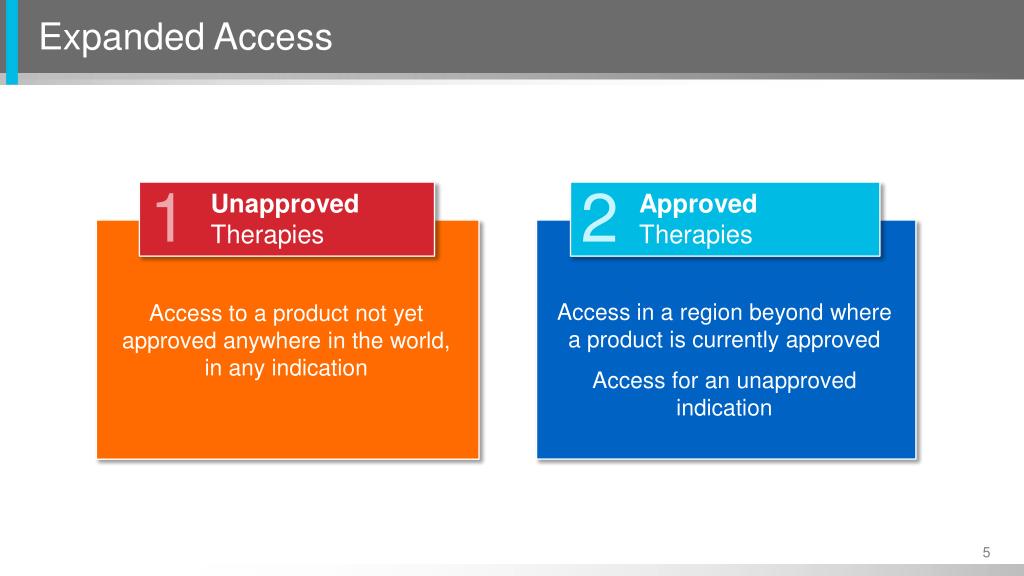 Expanded Access

1 Unapproved Therapies

Access to a product not yet approved anywhere in the world, in any indication

2 Approved Therapies

Access in a region beyond where a product is currently approved

Access for an unapproved indication

5